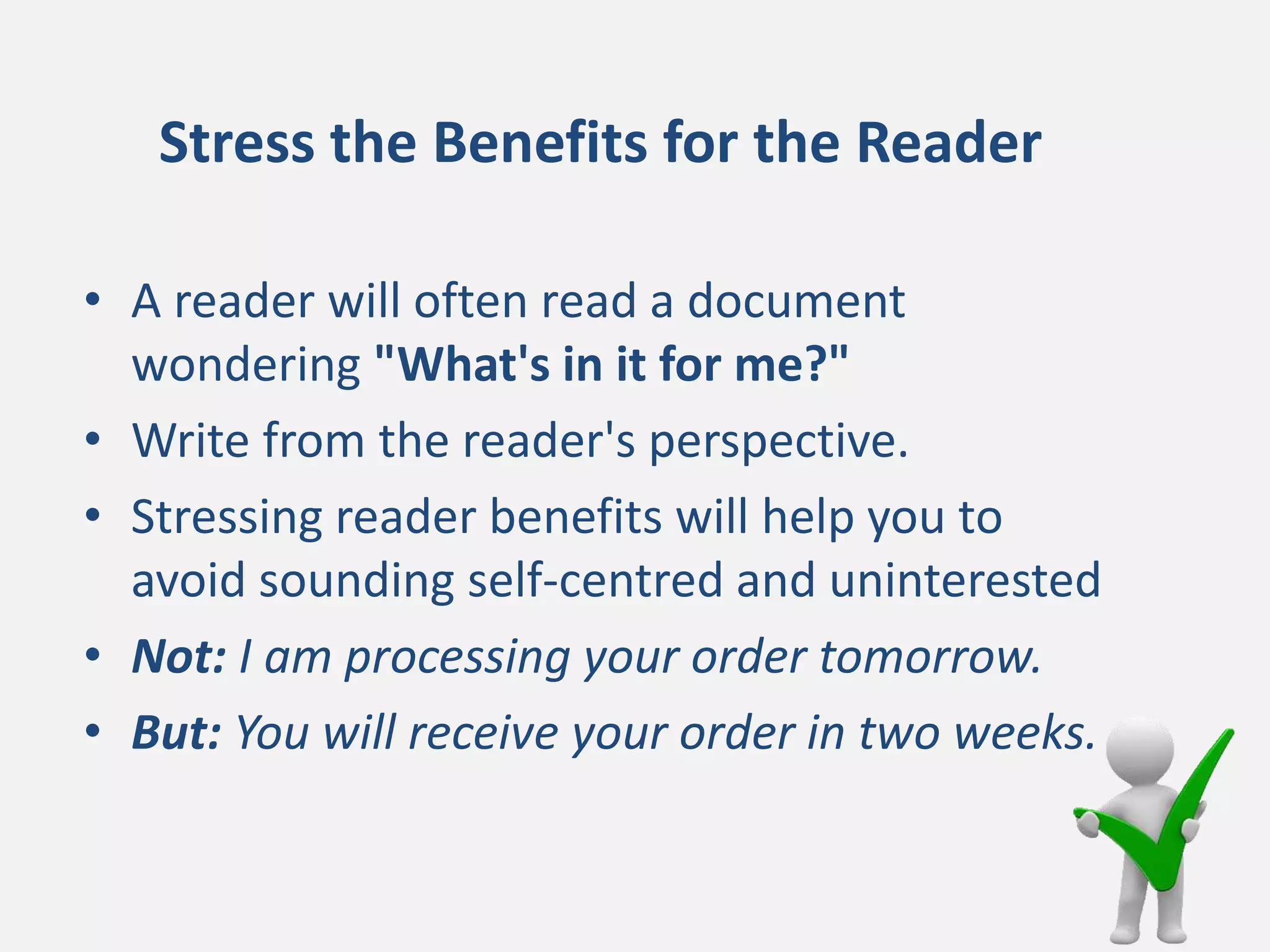 Stress the Benefits for the Reader

• A reader will often read a document wondering "What's in it for me?"
• Write from the reader's perspective.
• Stressing reader benefits will help you to avoid sounding self-centred and uninterested
• Not: I am processing your order tomorrow.
• But: You will receive your order in two weeks.